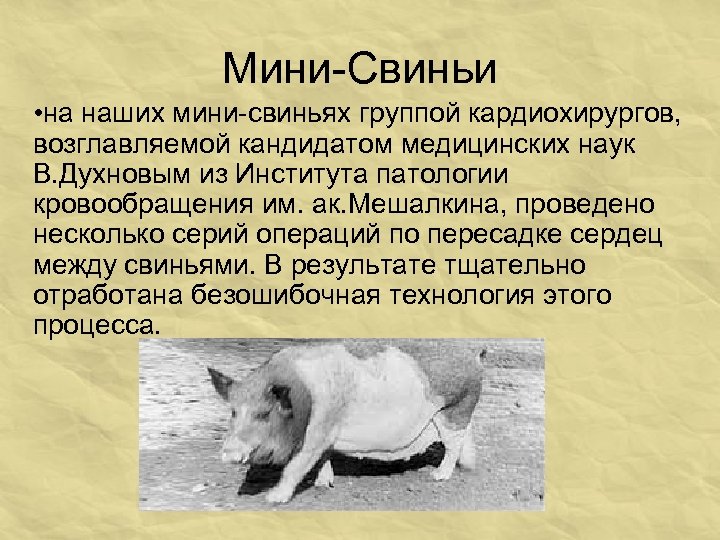 Мини-Свиньи

•на наших мини-свиньях группой кардиохирургов, возглавляемой кандидатом медицинских наук В.Духновым из Института патологии кровообращения им. ак.Мешалкина, проведено несколько серий операций по пересадке сердец между свиньями. В результате тщательно отработана безошибочная технология этого процесса.